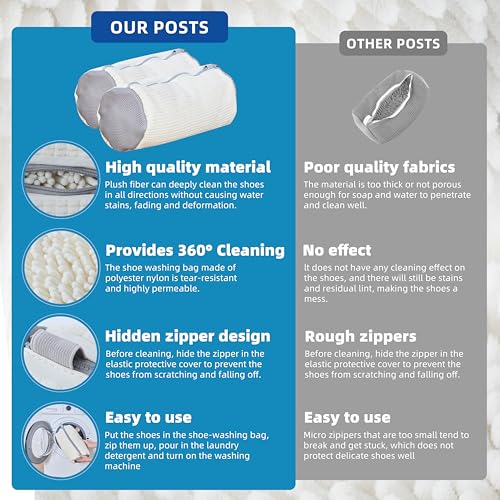 OUR POSTS

High quality material
Plush fiber can deeply clean the shoes in all directions without causing water stains, fading and deformation.

Provides 360° Cleaning
The shoe washing bag made of polyester nylon is tear-resistant and highly permeable.

Hidden zipper design
Before cleaning, hide the zipper in the elastic protective cover to prevent the shoes from scratching and falling off.

Easy to use
Put the shoes in the shoe-washing bag, zip them up, pour in the laundry detergent and turn on the washing machine

OTHER POSTS

Poor quality fabrics
The material is too thick or not porous enough for soap and water to penetrate and clean well.

No effect
It does not have any cleaning effect on the shoes, and there will still be stains and residual lint, making the shoes a mess.

Rough zippers
Before cleaning, hide the zipper in the elastic protective cover to prevent the shoes from scratching and falling off.

Easy to use
Micro zipipers that are too small tend to break and get stuck, which does not protect delicate shoes well